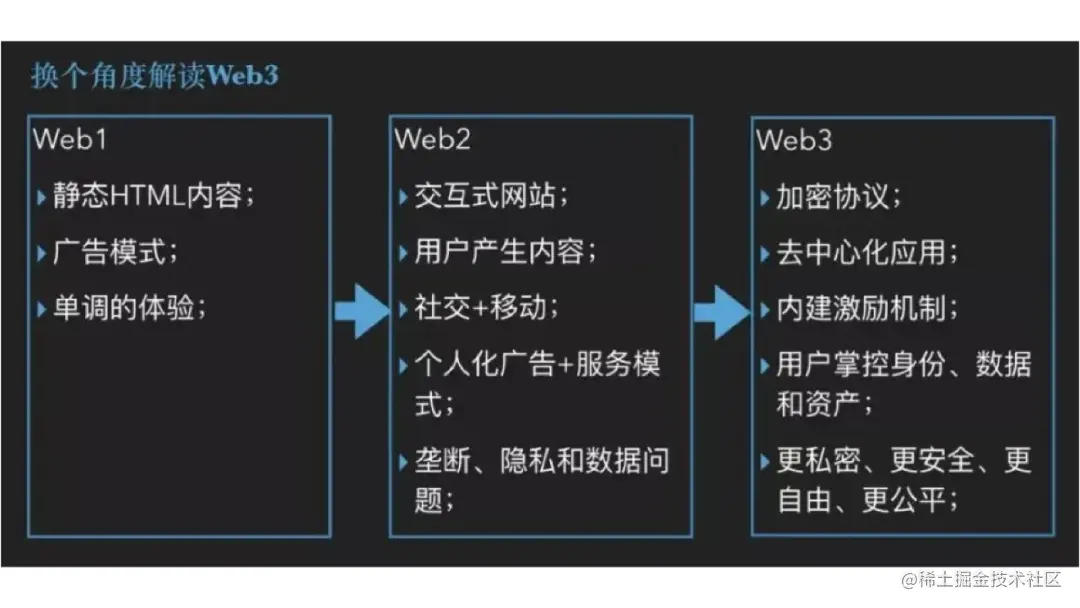 换个角度解读Web3

Web1

静态HTML内容；

广告模式；

单调的体验；

Web2

交互式网站；

用户产生内容；

社交+移动；

个人化广告+服务模式；

垄断、隐私和数据问题；

Web3

加密协议；

去中心化应用；

内建激励机制；

用户掌控身份、数据和资产；

更私密、更安全、更自由、更公平；

@稀土掘金技术社区